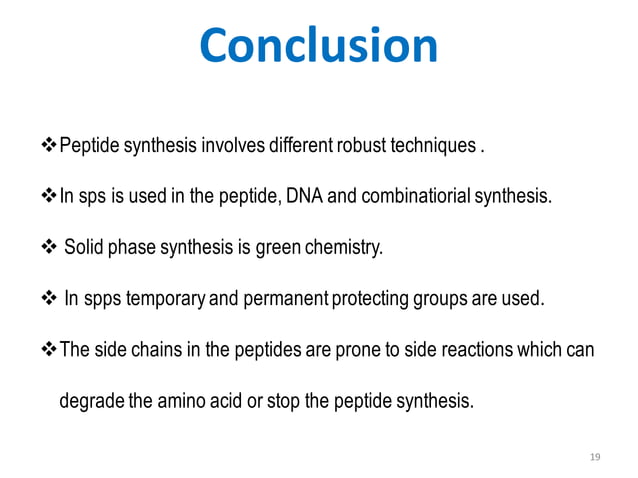 Conclusion

❖ Peptide synthesis involves different robust techniques .

❖ In sps is used in the peptide, DNA and combinatiorial synthesis.

❖ Solid phase synthesis is green chemistry.

❖ In spps temporary and permanent protecting groups are used.

❖ The side chains in the peptides are prone to side reactions which can degrade the amino acid or stop the peptide synthesis.

19